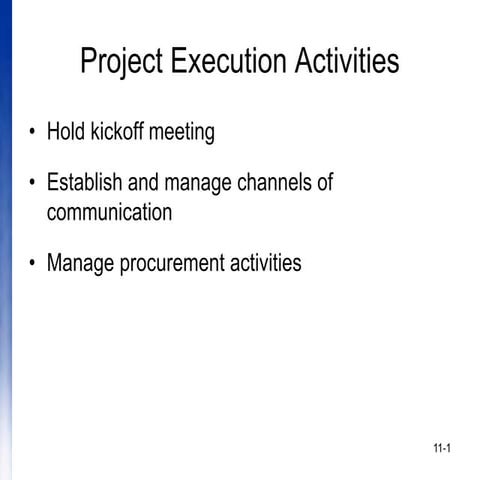 Project Execution Activities

• Hold kickoff meeting

• Establish and manage channels of communication

• Manage procurement activities

11-1